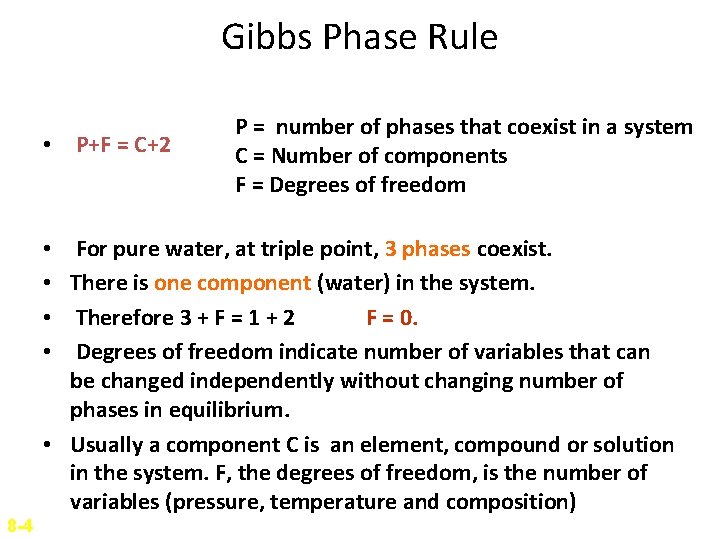 Gibbs Phase Rule

• P+F = C+2

P = number of phases that coexist in a system
C = Number of components
F = Degrees of freedom

• For pure water, at triple point, 3 phases coexist.
• There is one component (water) in the system.
• Therefore 3 + F = 1 + 2 F = 0.
• Degrees of freedom indicate number of variables that can be changed independently without changing number of phases in equilibrium.
• Usually a component C is an element, compound or solution in the system. F, the degrees of freedom, is the number of variables (pressure, temperature and composition)

8-4